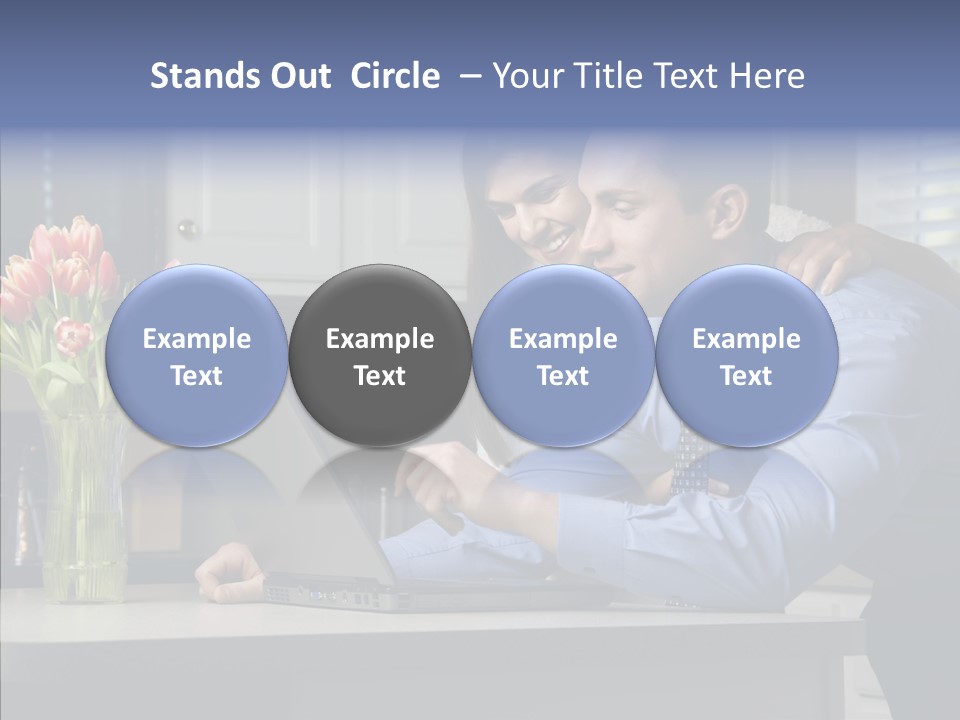 Stands Out Circle – Your Title Text Here

Example Text

Example Text

Example Text

Example Text